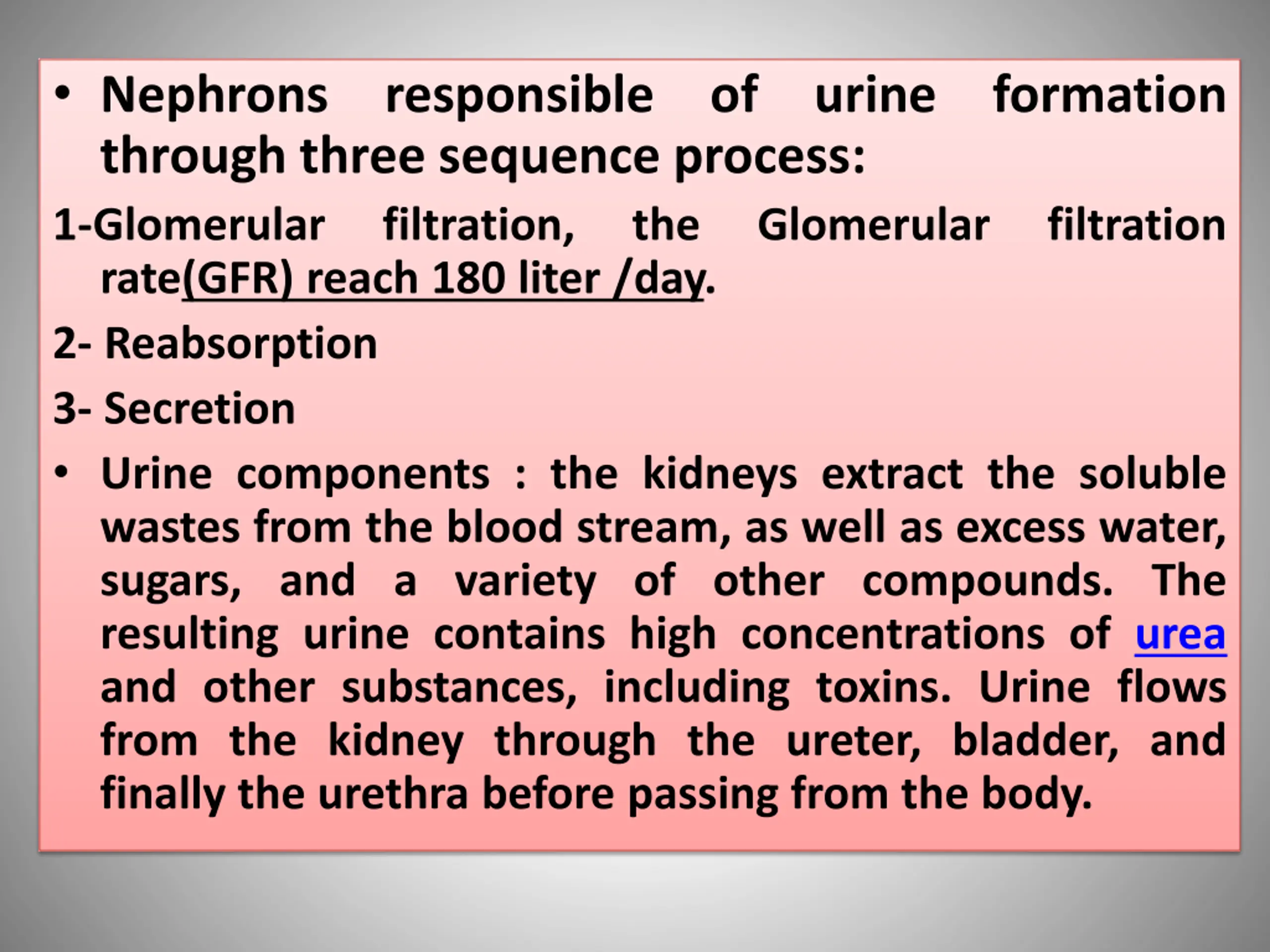 • Nephrons responsible of urine formation through three sequence process:

1-Glomerular filtration, the Glomerular filtration rate(GFR) reach 180 liter /day.

2- Reabsorption

3- Secretion

• Urine components : the kidneys extract the soluble wastes from the blood stream, as well as excess water, sugars, and a variety of other compounds. The resulting urine contains high concentrations of urea and other substances, including toxins. Urine flows from the kidney through the ureter, bladder, and finally the urethra before passing from the body.